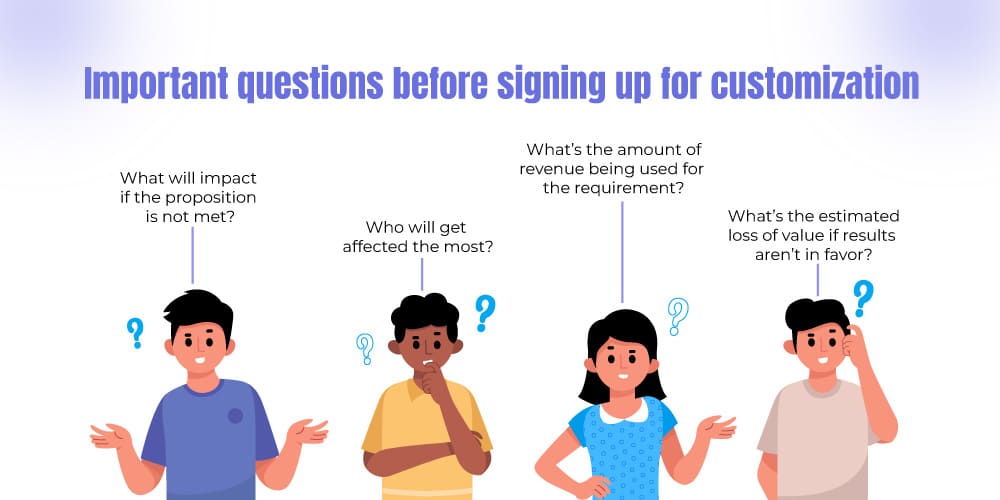 Important questions before signing up for customization

What will impact if the proposition is not met?

Who will get affected the most?

What's the amount of revenue being used for the requirement?

What's the estimated loss of value if results aren't in favor?